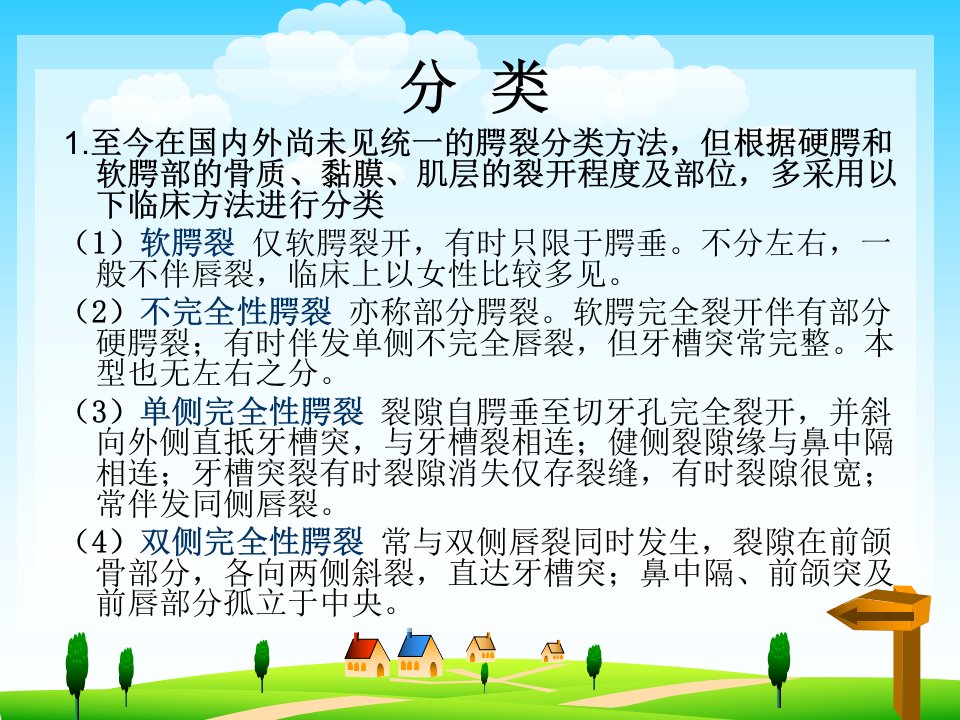 分 类

1.至今在国内外尚未见统一的腭裂分类方法，但根据硬腭和软腭部的骨质、黏膜、肌层的裂开程度及部位，多采用以下临床方法进行分类

（1）软腭裂 仅软腭裂开，有时只限于腭垂。不分左右，一般不伴唇裂，临床上以女性比较多见。

（2）不完全性腭裂 亦称部分腭裂。软腭完全裂开伴有部分硬腭裂；有时伴发单侧不完全唇裂，但牙槽突常完整。本型也无左右之分。

（3）单侧完全性腭裂 裂隙自腭垂至切牙孔完全裂开，并斜向外侧直抵牙槽突，与牙槽裂相连；健侧裂隙缘与鼻中隔相连；牙槽突裂有时裂隙消失仅存裂缝，有时裂隙很宽；常伴发同侧唇裂。

（4）双侧完全性腭裂 常与双侧唇裂同时发生，裂隙在前颌骨部分，各向两侧斜裂，直达牙槽突；鼻中隔、前颌突及前唇部分孤立于中央。